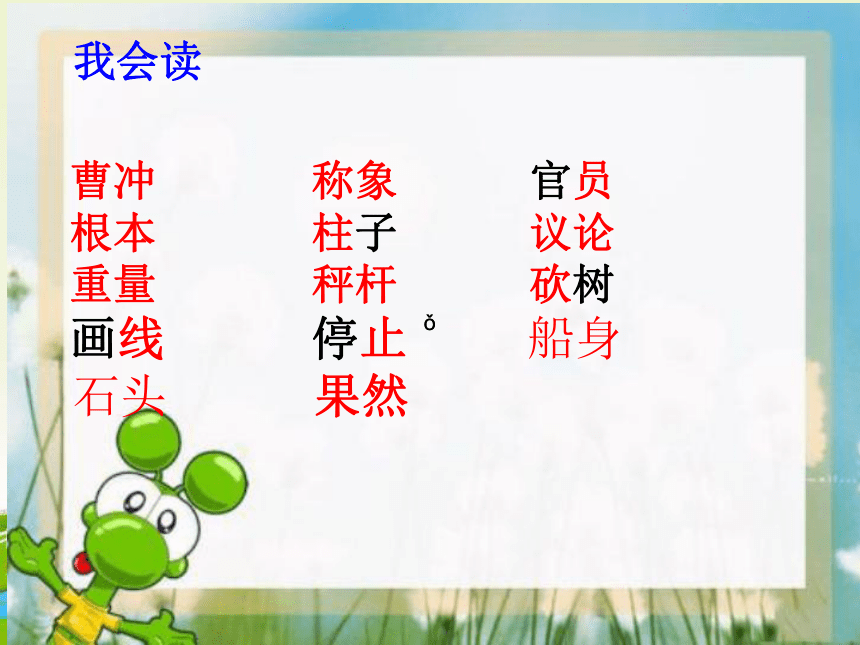 我会读

曹冲　称象　官员
根本　柱子　议论
重量　秤杆　砍树
画线　停止 ǒ　船身
石头　果然